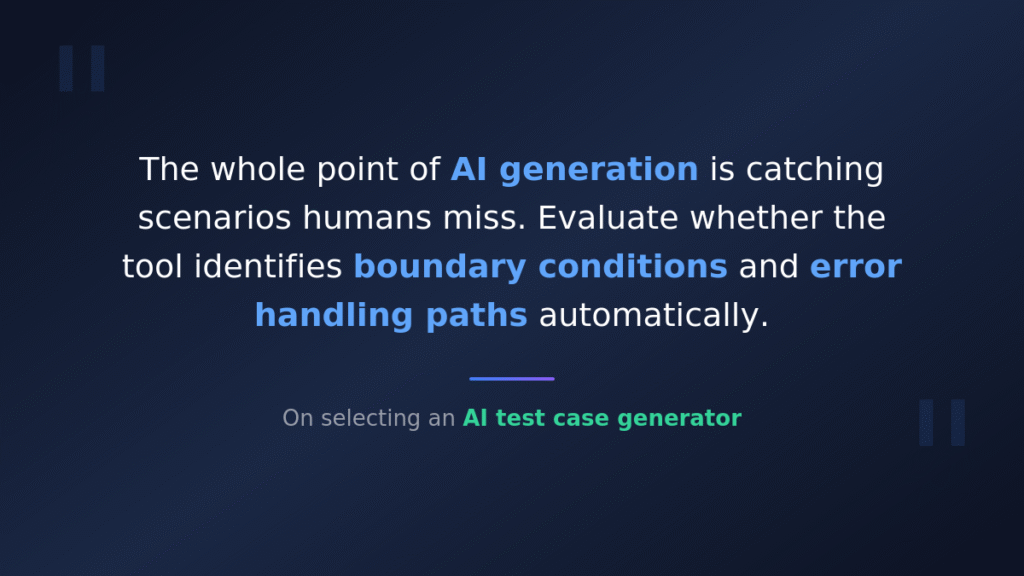 "

The whole point of AI generation is catching scenarios humans miss. Evaluate whether the tool identifies boundary conditions and error handling paths automatically.

On selecting an AI test case generator

"